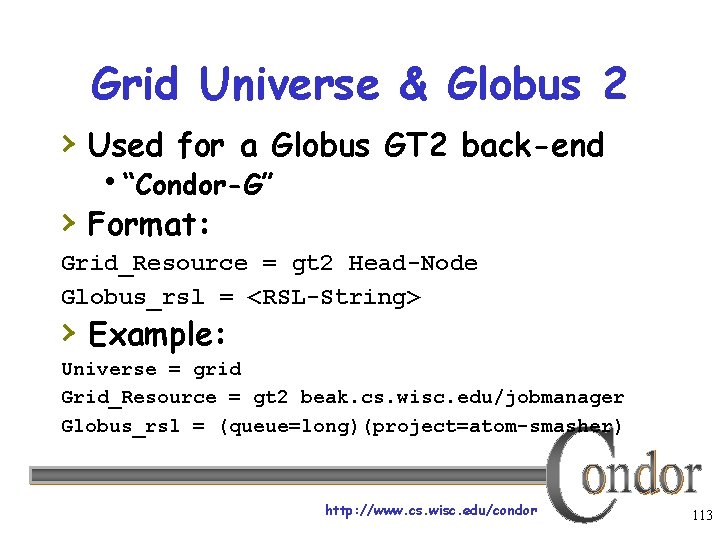 Grid Universe & Globus 2

› Used for a Globus GT2 back-end
• "Condor-G"

› Format:

Grid_Resource = gt2 Head-Node
Globus_rsl = <RSL-String>

› Example:

Universe = grid
Grid_Resource = gt2 beak.cs.wisc.edu/jobmanager
Globus_rsl = (queue=long)(project=atom-smasher)

Condor

http://www.cs.wisc.edu/condor

113